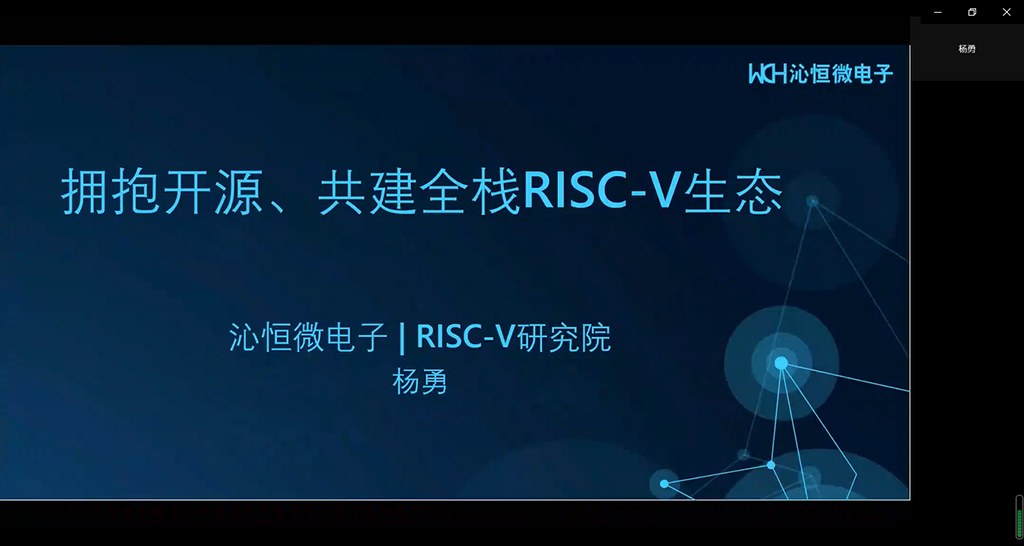 杨勇

WCH 沁恒微电子

拥抱开源、共建全栈RISC-V生态

沁恒微电子 | RISC-V研究院
杨勇